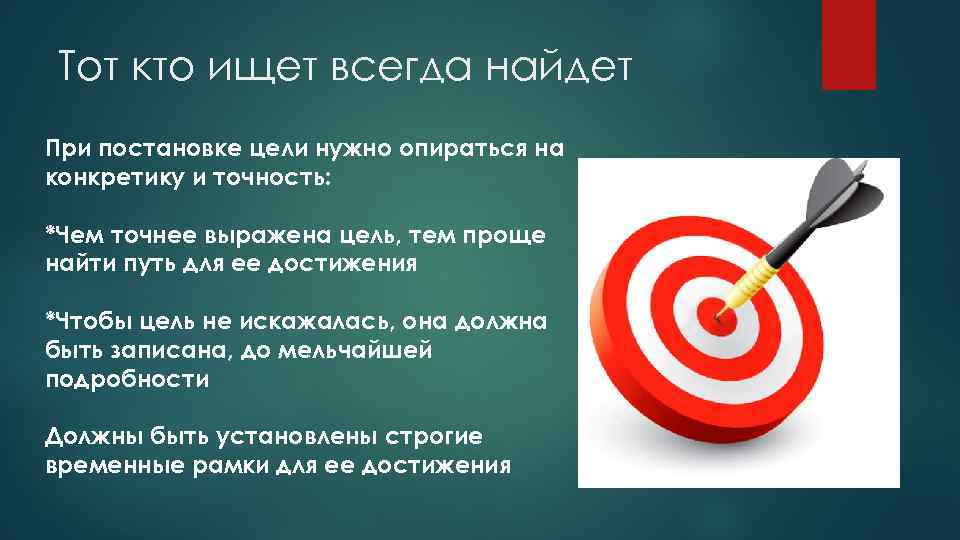 Тот кто ищет всегда найдет

При постановке цели нужно опираться на конкретику и точность:

*Чем точнее выражена цель, тем проще найти путь для ее достижения

*Чтобы цель не искажалась, она должна быть записана, до мельчайшей подробности

Должны быть установлены строгие временные рамки для ее достижения